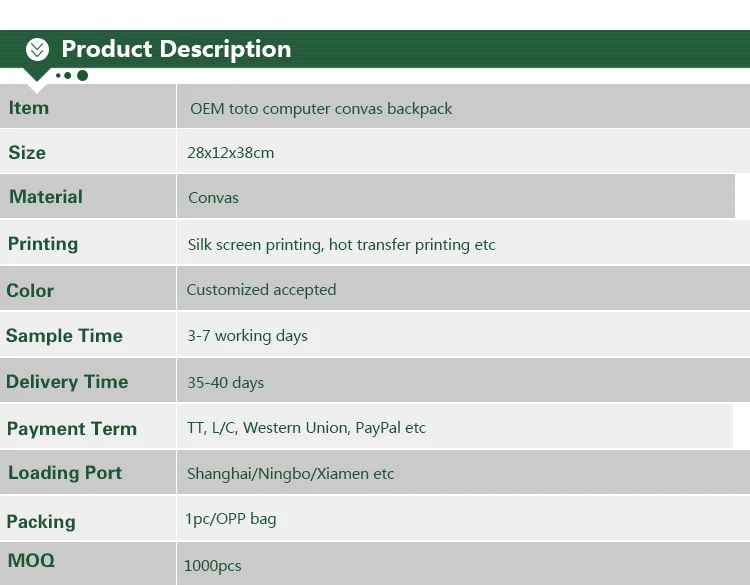 Product Description

| Item | OEM toto computer convas backpack |
|---|---|
| Size | 28x12x38cm |
| Material | Convas |
| Printing | Silk screen printing, hot transfer printing etc |
| Color | Customized accepted |
| Sample Time | 3-7 working days |
| Delivery Time | 35-40 days |
| Payment Term | TT, L/C, Western Union, PayPal etc |
| Loading Port | Shanghai/Ningbo/Xiamen etc |
| Packing | 1pc/OPP bag |
| MOQ | 1000pcs |